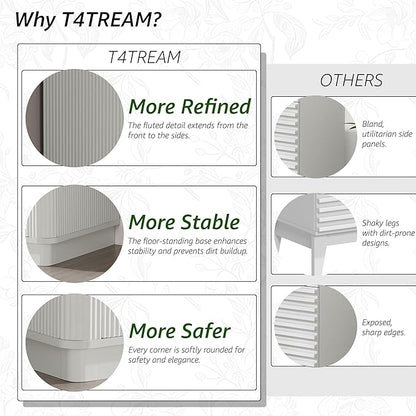 Why T4TREAM?

T4TREAM

More Refined
The fluted detail extends from the front to the sides.

More Stable
The floor-standing base enhances stability and prevents dirt buildup.

More Safer
Every corner is softly rounded for safety and elegance.

OTHERS

Bland, utilitarian side panels.

Shaky legs with dirt-prone designs.

Exposed, sharp edges.